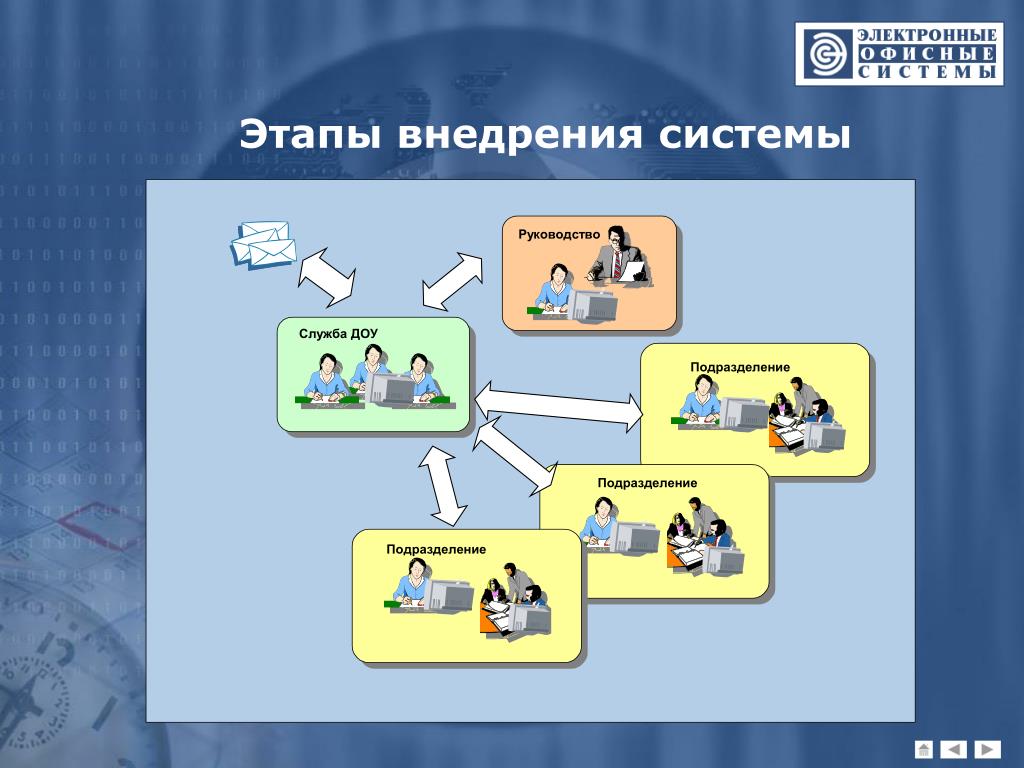 ЭЛЕКТРОННЫЕ
ОФИСНЫЕ
СИСТЕМЫ

Этапы внедрения системы

Руководство

Служба ДОУ

Подразделение

Подразделение

Подразделение